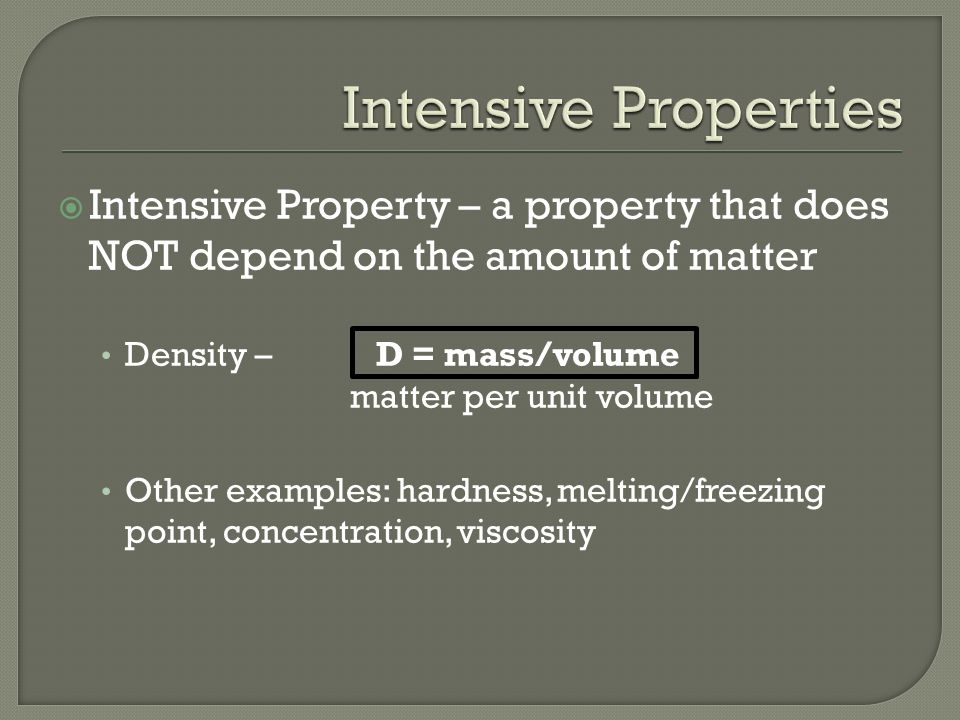 Intensive Properties

Intensive Property – a property that does NOT depend on the amount of matter

• Density – D = mass/volume matter per unit volume

• Other examples: hardness, melting/freezing point, concentration, viscosity